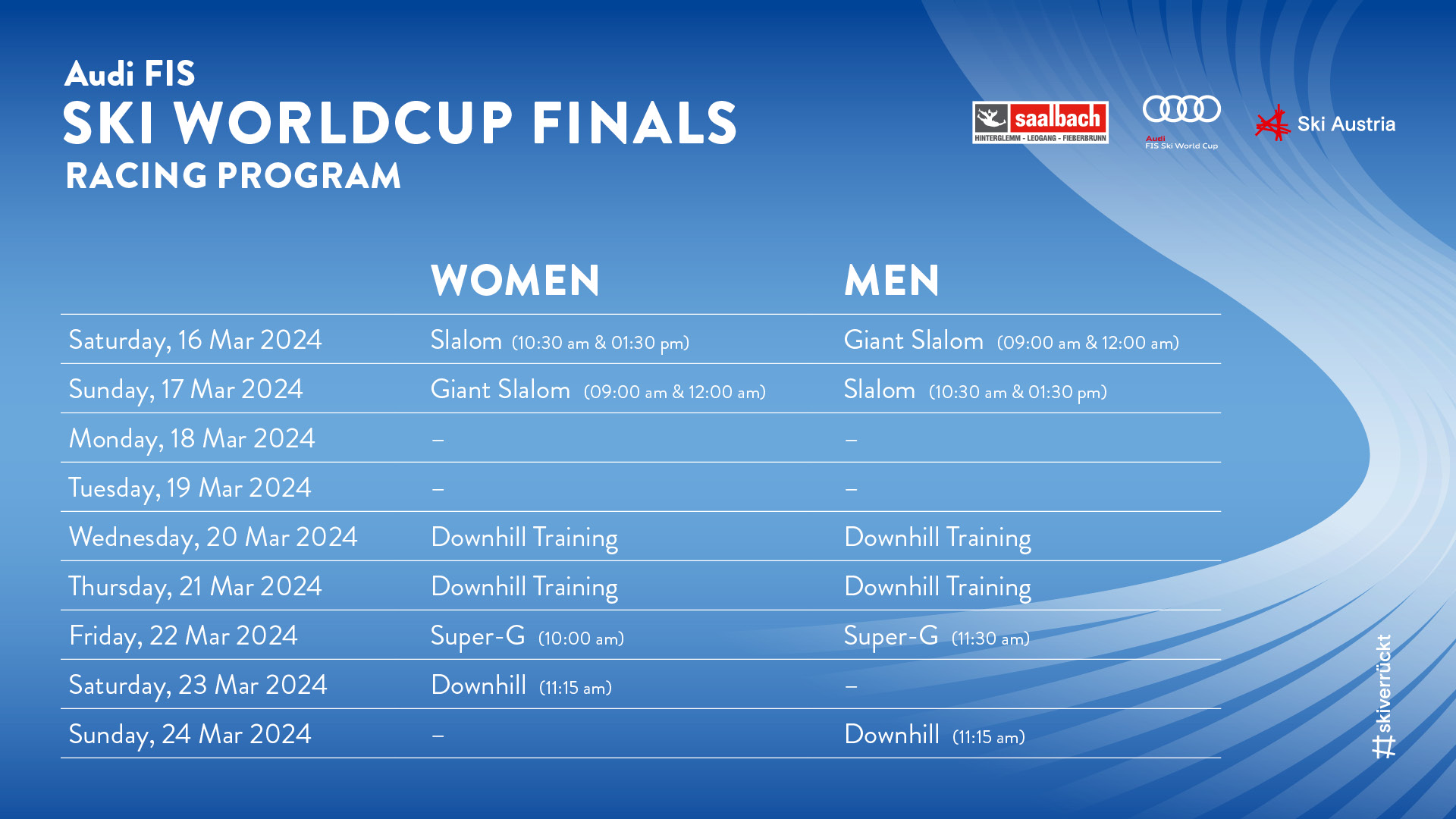 Audi FIS
SKI WORLDCUP FINALS
RACING PROGRAM

saalbach
HINTERGLEMM - LEOGANG - FIEBERBRUNN

Audi
FIS Ski World Cup

Ski Austria

| | WOMEN | MEN |
|---|---|---|
| Saturday, 16 Mar 2024 | Slalom (10:30 am & 01:30 pm) | Giant Slalom (09:00 am & 12:00 am) |
| Sunday, 17 Mar 2024 | Giant Slalom (09:00 am & 12:00 am) | Slalom (10:30 am & 01:30 pm) |
| Monday, 18 Mar 2024 | – | – |
| Tuesday, 19 Mar 2024 | – | – |
| Wednesday, 20 Mar 2024 | Downhill Training | Downhill Training |
| Thursday, 21 Mar 2024 | Downhill Training | Downhill Training |
| Friday, 22 Mar 2024 | Super-G (10:00 am) | Super-G (11:30 am) |
| Saturday, 23 Mar 2024 | Downhill (11:15 am) | – |
| Sunday, 24 Mar 2024 | – | Downhill (11:15 am) |

#skiverrückt